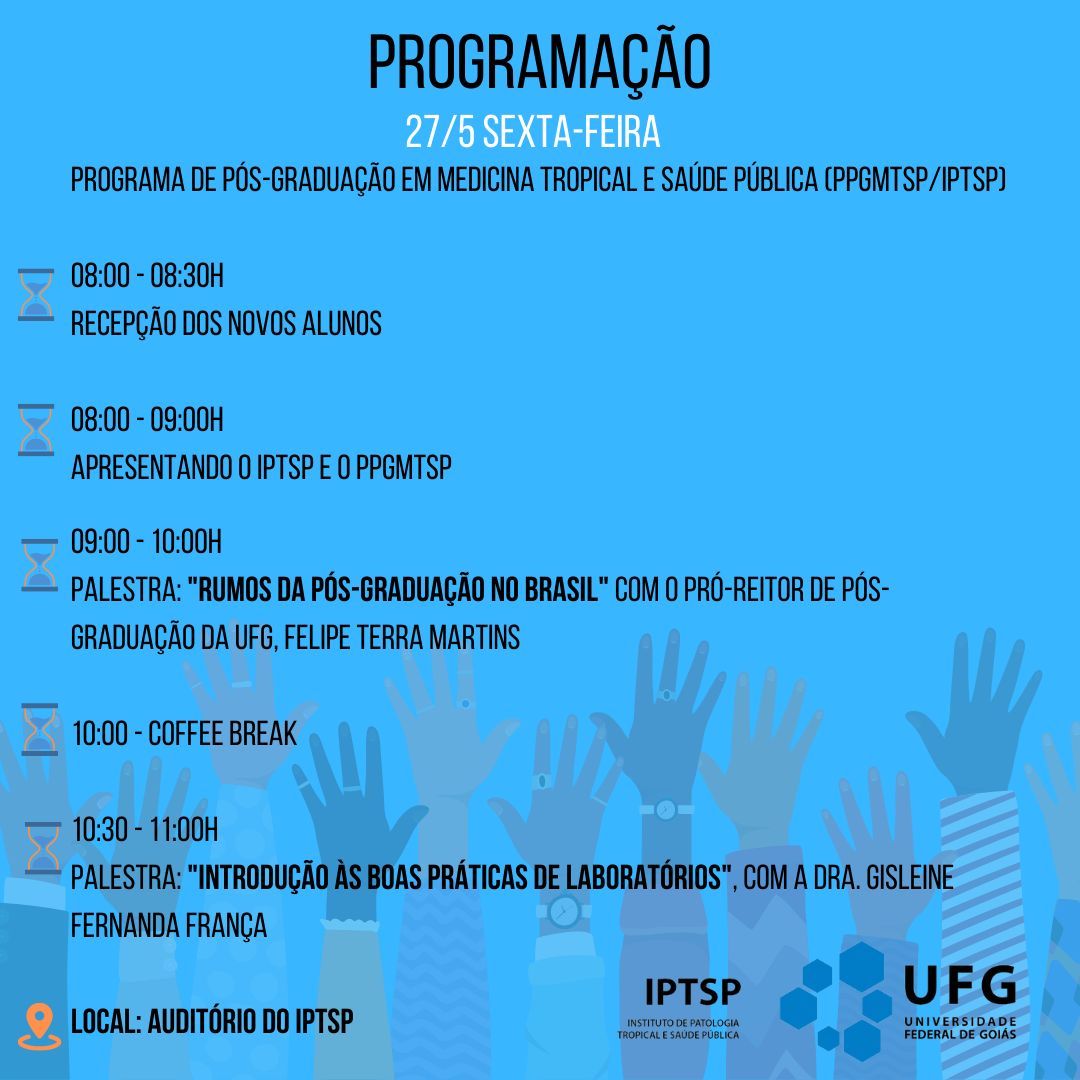 PROGRAMAÇÃO

27/5 SEXTA-FEIRA

PROGRAMA DE PÓS-GRADUAÇÃO EM MEDICINA TROPICAL E SAÚDE PÚBLICA (PPGMTSP/IPTSP)

08:00 - 08:30H
RECEPÇÃO DOS NOVOS ALUNOS

08:00 - 09:00H
APRESENTANDO O IPTSP E O PPGMTSP

09:00 - 10:00H
PALESTRA: "RUMOS DA PÓS-GRADUAÇÃO NO BRASIL" COM O PRÓ-REITOR DE PÓS-GRADUAÇÃO DA UFG, FELIPE TERRA MARTINS

10:00 - COFFEE BREAK

10:30 - 11:00H
PALESTRA: "INTRODUÇÃO ÀS BOAS PRÁTICAS DE LABORATÓRIOS", COM A DRA. GISLEINE FERNANDA FRANÇA

LOCAL: AUDITÓRIO DO IPTSP

IPTSP
INSTITUTO DE PATOLOGIA TROPICAL E SAÚDE PÚBLICA

UFG
UNIVERSIDADE FEDERAL DE GOIÁS